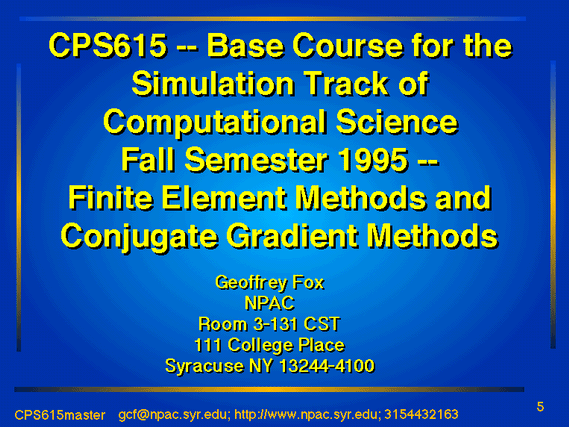 CPS615 -- Base Course for the Simulation Track of Computational Science Fall Semester 1995 -- Finite Element Methods and Conjugate Gradient Methods

Geoffrey Fox
NPAC
Room 3-131 CST
111 College Place
Syracuse NY 13244-4100

CPS615master gcf@npac.syr.edu; http://www.npac.syr.edu; 3154432163

5